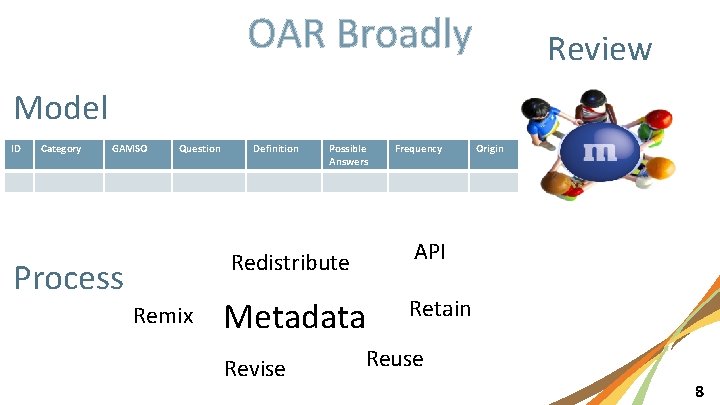 OAR Broadly

Review

Model

| ID | Category | GAMSO | Question | Definition | Possible Answers | Frequency | Origin |
|---|---|---|---|---|---|---|---|
| | | | | | | | |

m

Process

Redistribute

API

Remix

Metadata

Retain

Revise

Reuse

8